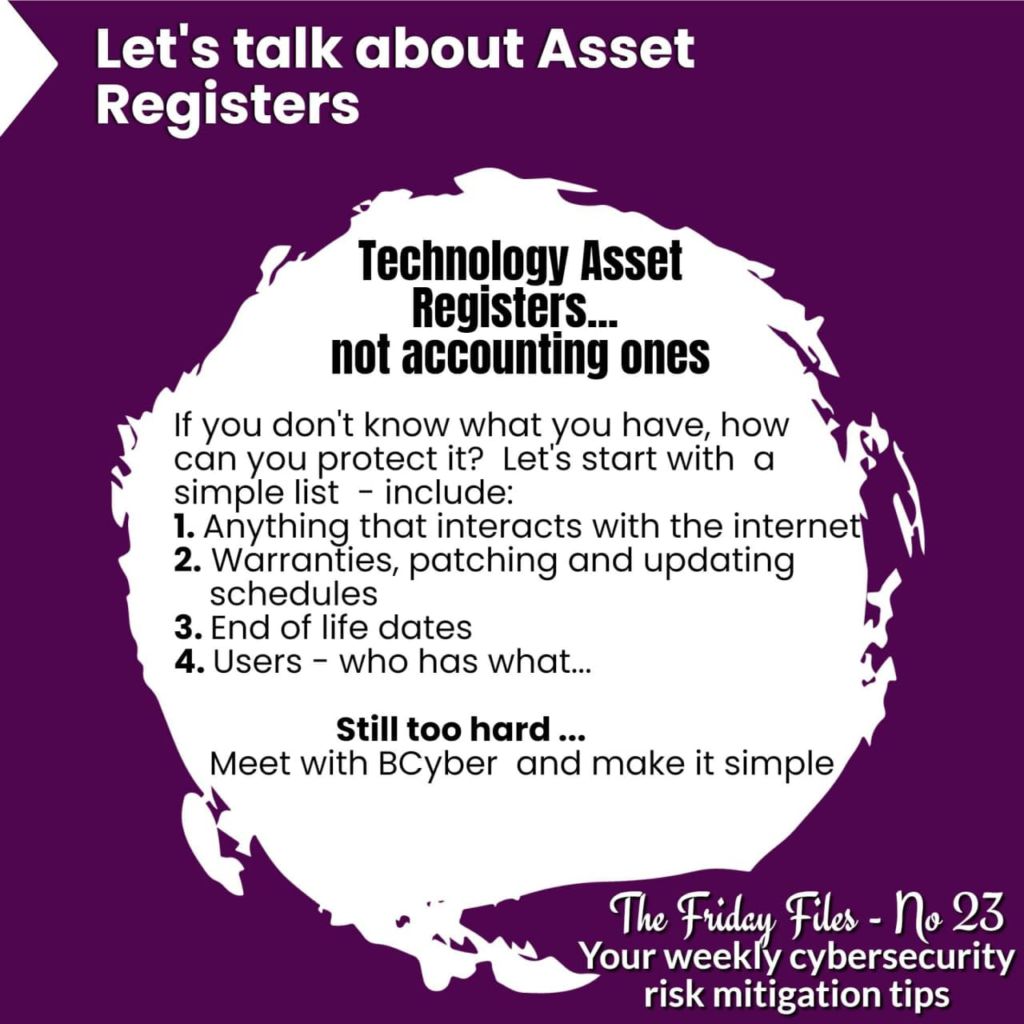 Let's talk about Asset Registers

Technology Asset Registers... not accounting ones

If you don't know what you have, how can you protect it? Let's start with a simple list - include:
1. Anything that interacts with the internet
2. Warranties, patching and updating schedules
3. End of life dates
4. Users - who has what...

Still too hard ...
Meet with BCyber and make it simple

The Friday Files - No 23
Your weekly cybersecurity risk mitigation tips